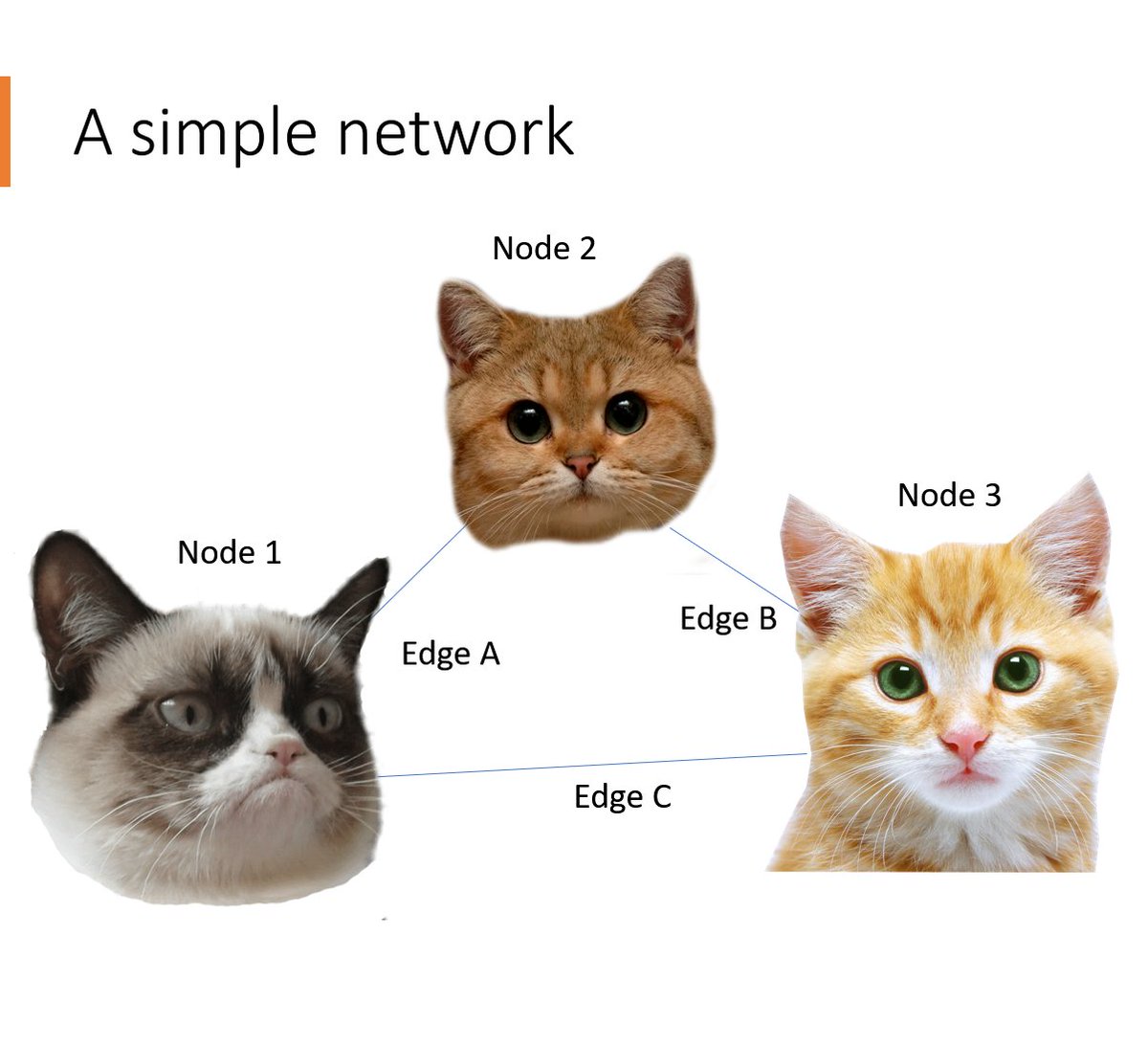 A simple network

Node 2

Node 3

Node 1

Edge B

Edge A

Edge C